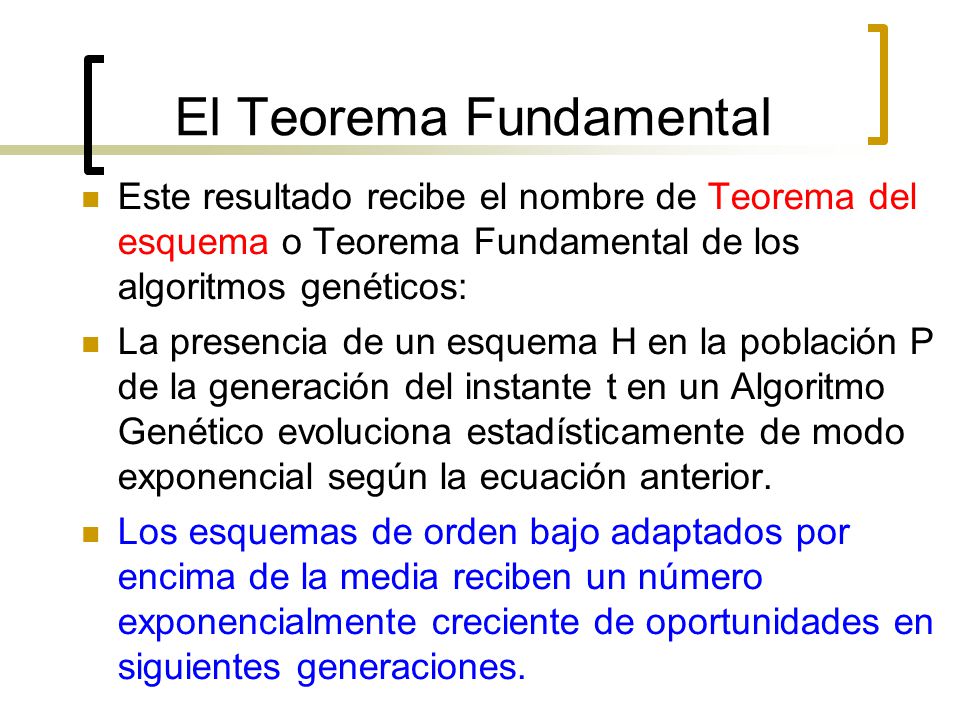 El Teorema Fundamental

Este resultado recibe el nombre de Teorema del esquema o Teorema Fundamental de los algoritmos genéticos:

La presencia de un esquema H en la población P de la generación del instante t en un Algoritmo Genético evoluciona estadísticamente de modo exponencial según la ecuación anterior.

Los esquemas de orden bajo adaptados por encima de la media reciben un número exponencialmente creciente de oportunidades en siguientes generaciones.